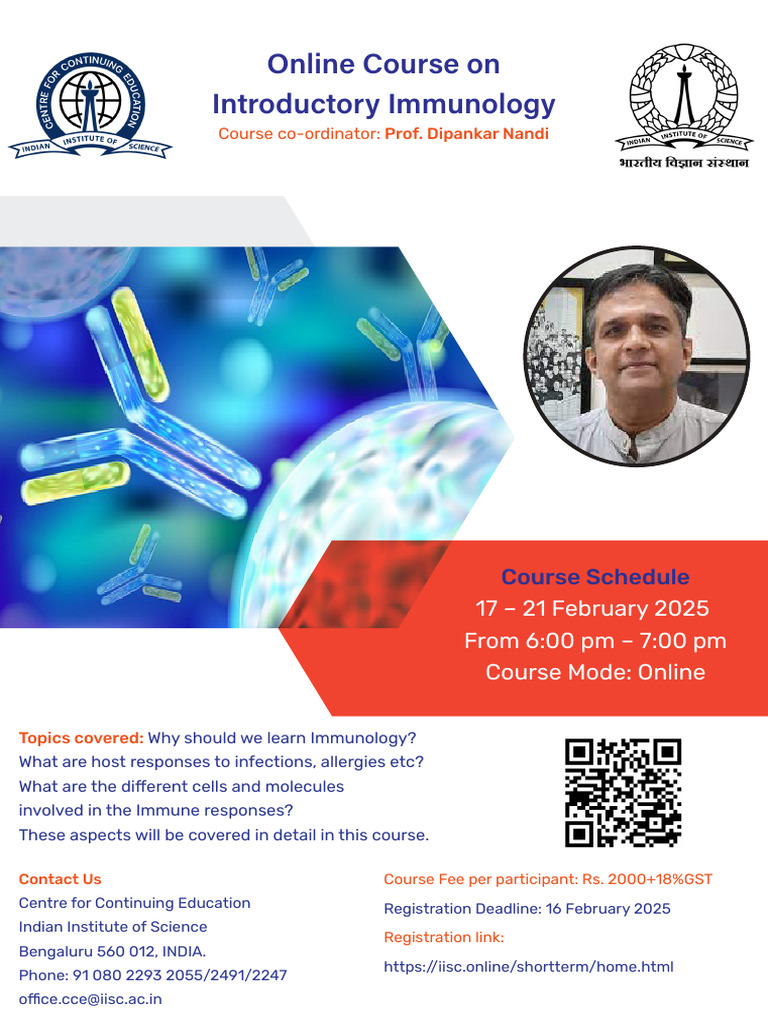 CENTRE FOR CONTINUING EDUCATION
INDIAN INSTITUTE OF SCIENCE

Online Course on
Introductory Immunology
Course co-ordinator: Prof. Dipankar Nandi

INDIAN INSTITUTE OF SCIENCE
भारतीय विज्ञान संस्थान

Course Schedule
17 – 21 February 2025
From 6:00 pm – 7:00 pm
Course Mode: Online

Topics covered: Why should we learn Immunology? What are host responses to infections, allergies etc? What are the different cells and molecules involved in the Immune responses? These aspects will be covered in detail in this course.

Contact Us
Centre for Continuing Education
Indian Institute of Science
Bengaluru 560 012, INDIA.
Phone: 91 080 2293 2055/2491/2247
office.cce@iisc.ac.in

Course Fee per participant: Rs. 2000+18%GST
Registration Deadline: 16 February 2025
Registration link:
https://iisc.online/shortterm/home.html